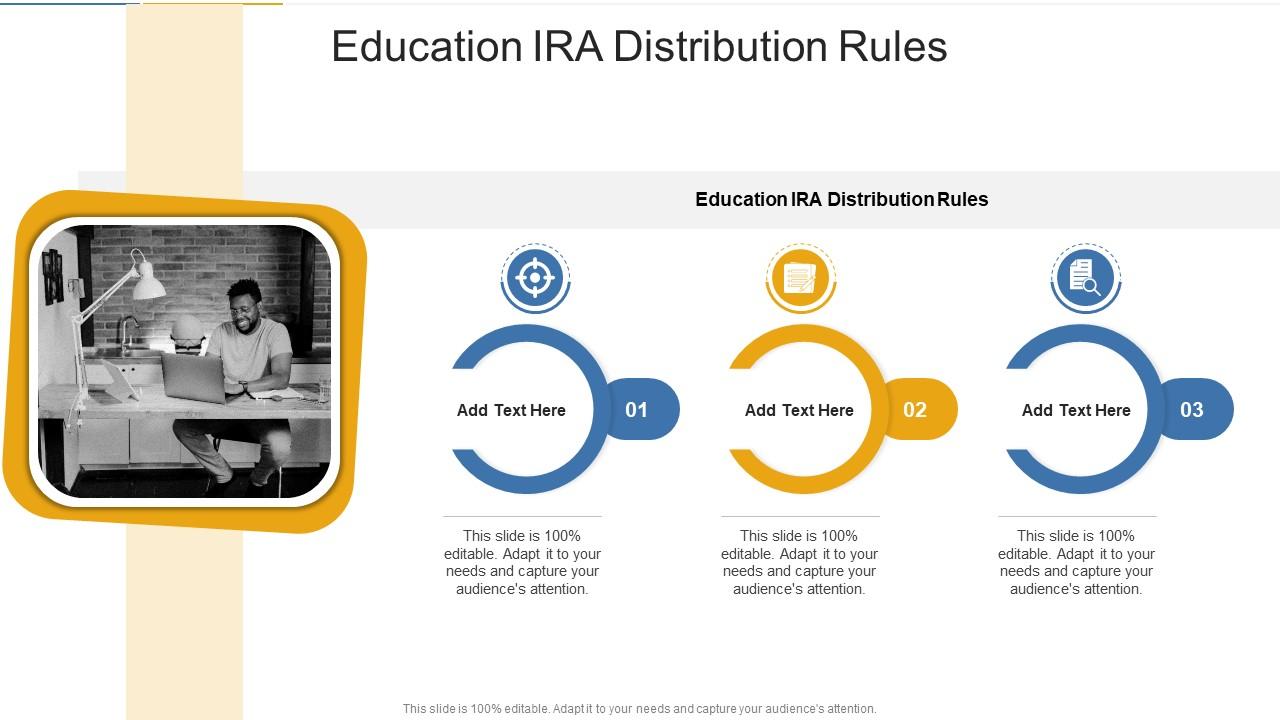 Education IRA Distribution Rules

Education IRA Distribution Rules

Add Text Here

01

This slide is 100% editable. Adapt it to your needs and capture your audience's attention.

Add Text Here

02

This slide is 100% editable. Adapt it to your needs and capture your audience's attention.

Add Text Here

03

This slide is 100% editable. Adapt it to your needs and capture your audience's attention.

This slide is 100% editable. Adapt it to your needs and capture your audience's attention.